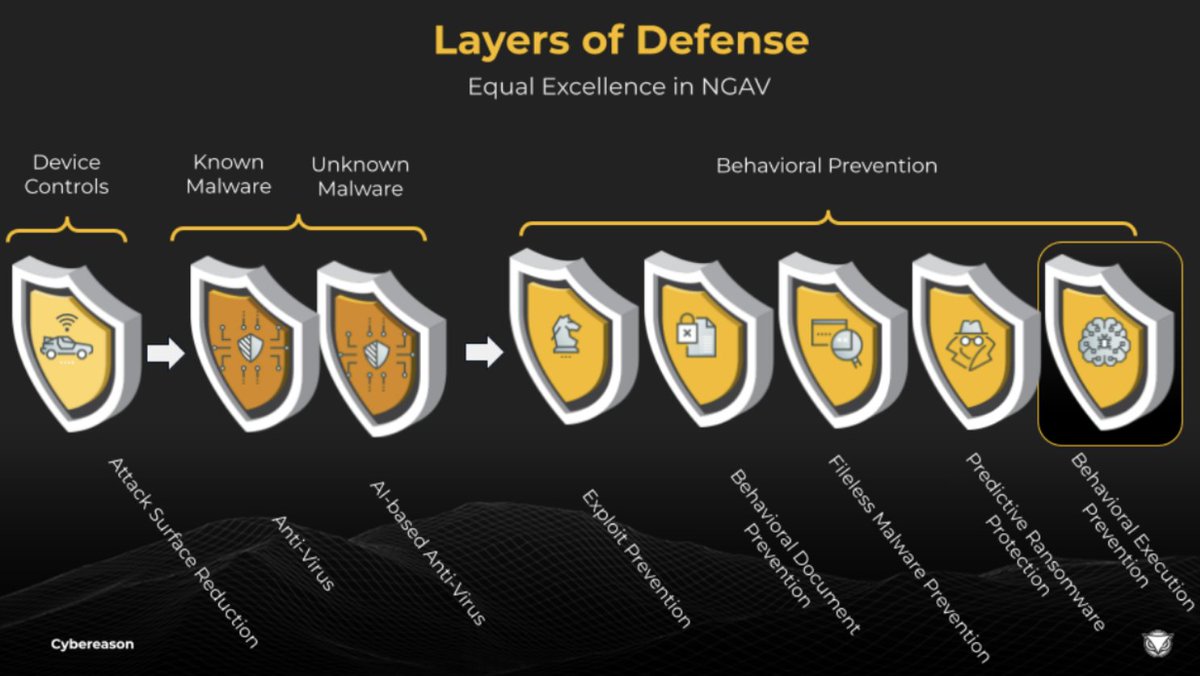 Layers of Defense

Equal Excellence in NGAV

Device Controls

Known Malware

Unknown Malware

Behavioral Prevention

Attack Surface Reduction

Anti-Virus

AI-based Anti-Virus

Exploit Prevention

Behavioral Document Prevention

Fileless Malware Prevention

Predictive Ransomware Protection

Behavioral Execution Prevention

Cybereason